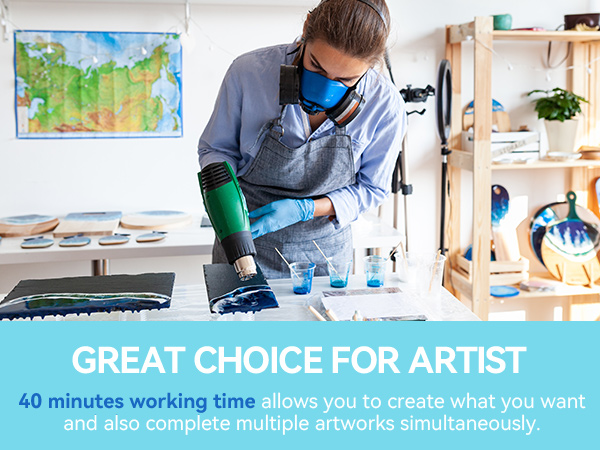 GREAT CHOICE FOR ARTIST

40 minutes working time allows you to create what you want and also complete multiple artworks simultaneously.